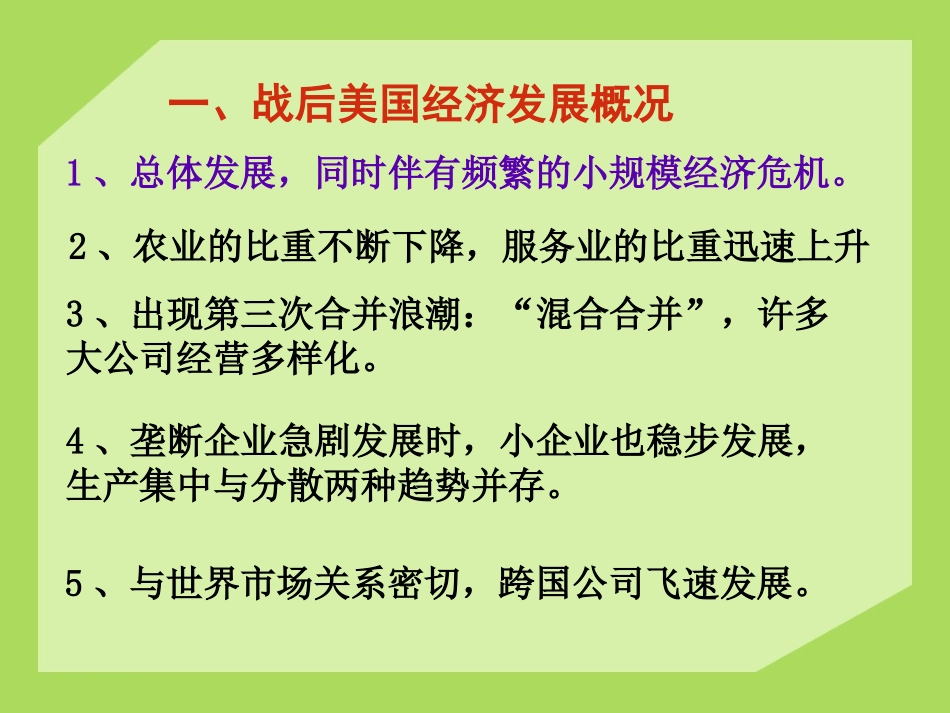 一、战后美国经济发展概况

1、总体发展，同时伴有频繁的小规模经济危机。

2、农业的比重不断下降，服务业的比重迅速上升

3、出现第三次合并浪潮：“混合合并”，许多大公司经营多样化。

4、垄断企业急剧发展时，小企业也稳步发展，生产集中与分散两种趋势并存。

5、与世界市场关系密切，跨国公司飞速发展。